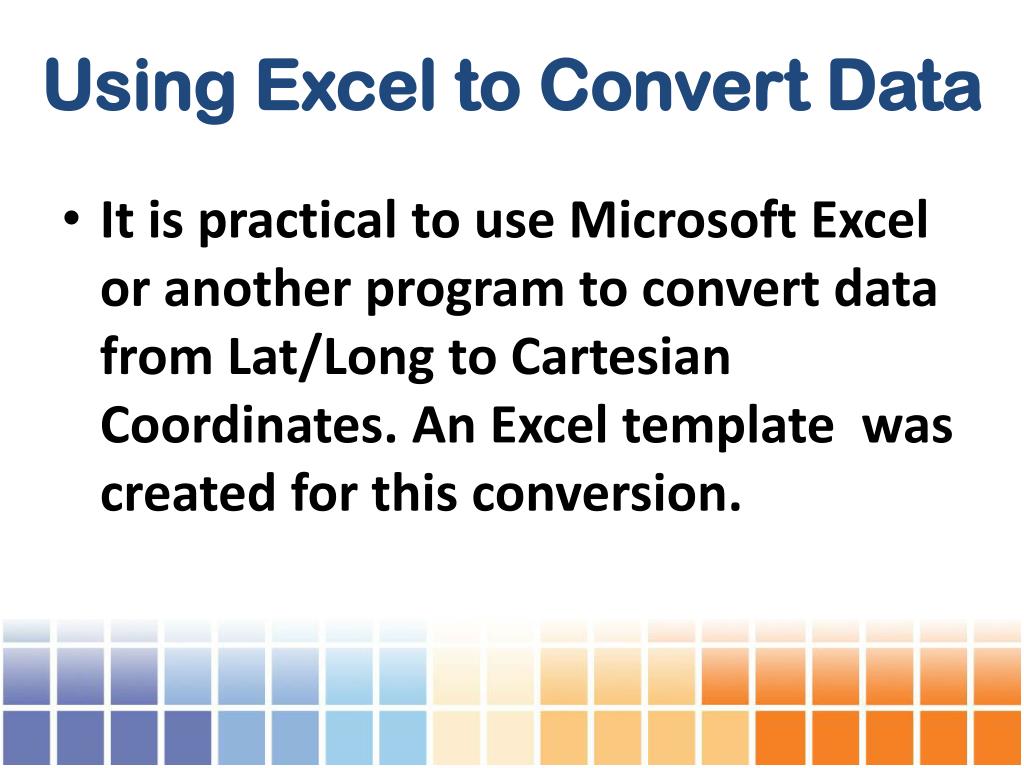 Using Excel to Convert Data

• It is practical to use Microsoft Excel or another program to convert data from Lat/Long to Cartesian Coordinates. An Excel template was created for this conversion.